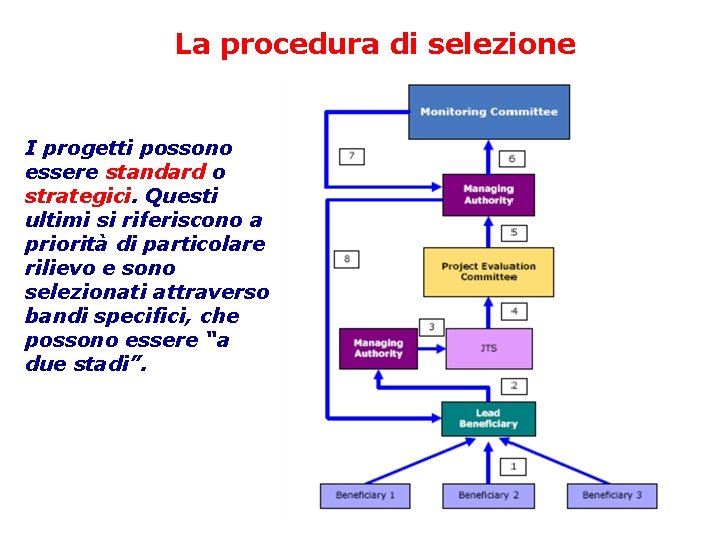 La procedura di selezione

I progetti possono essere standard o strategici. Questi ultimi si riferiscono a priorità di particolare rilievo e sono selezionati attraverso bandi specifici, che possono essere "a due stadi".

Monitoring Committee

7

6

Managing Authority

5

8

Project Evaluation Committee

4

3

Managing Authority

JTS

2

Lead Beneficiary

1

Beneficiary 1

Beneficiary 2

Beneficiary 3